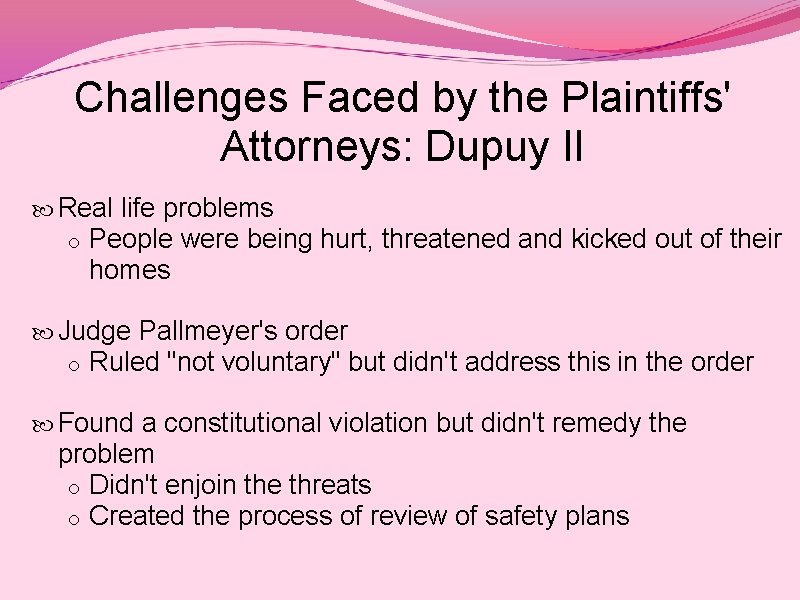 Challenges Faced by the Plaintiffs' Attorneys: Dupuy II

Real life problems
o People were being hurt, threatened and kicked out of their homes

Judge Pallmeyer's order
o Ruled "not voluntary" but didn't address this in the order

Found a constitutional violation but didn't remedy the problem
o Didn't enjoin the threats
o Created the process of review of safety plans